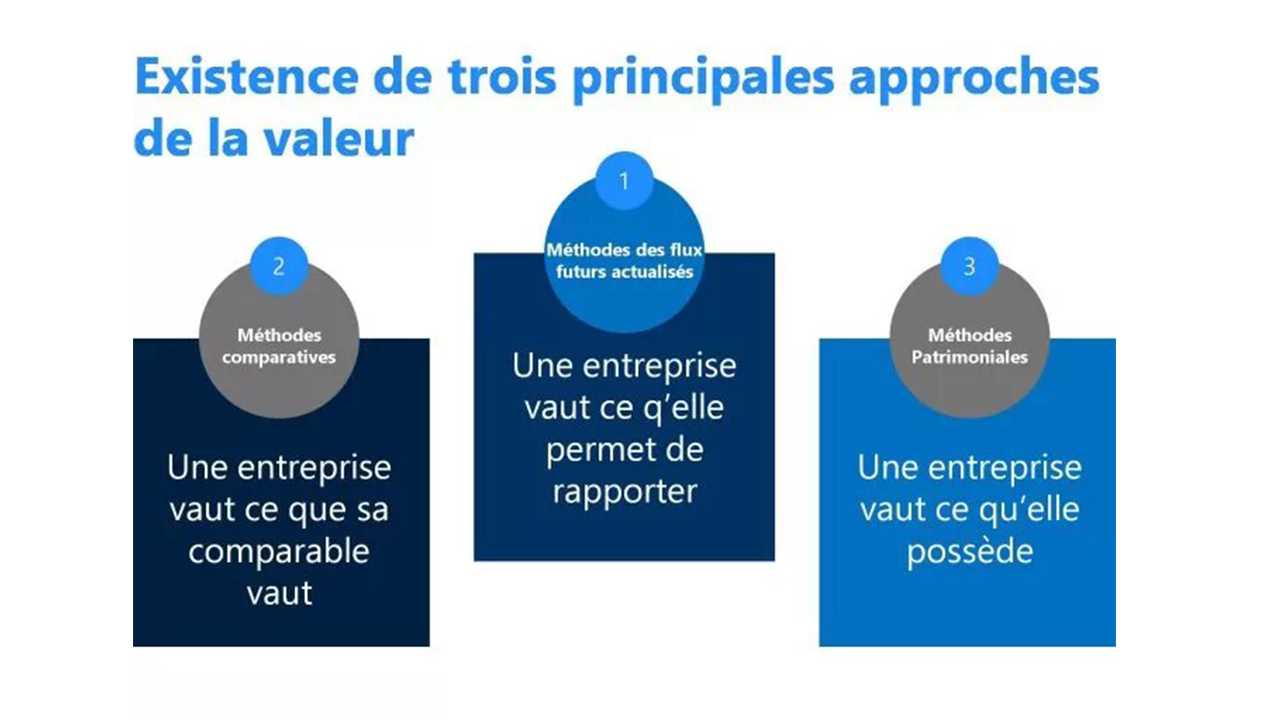 Existence de trois principales approches de la valeur

2

Méthodes comparatives

Une entreprise vaut ce que sa comparable vaut

1

Méthodes des flux futurs actualisés

Une entreprise vaut ce q'elle permet de rapporter

3

Méthodes Patrimoniales

Une entreprise vaut ce qu'elle possède